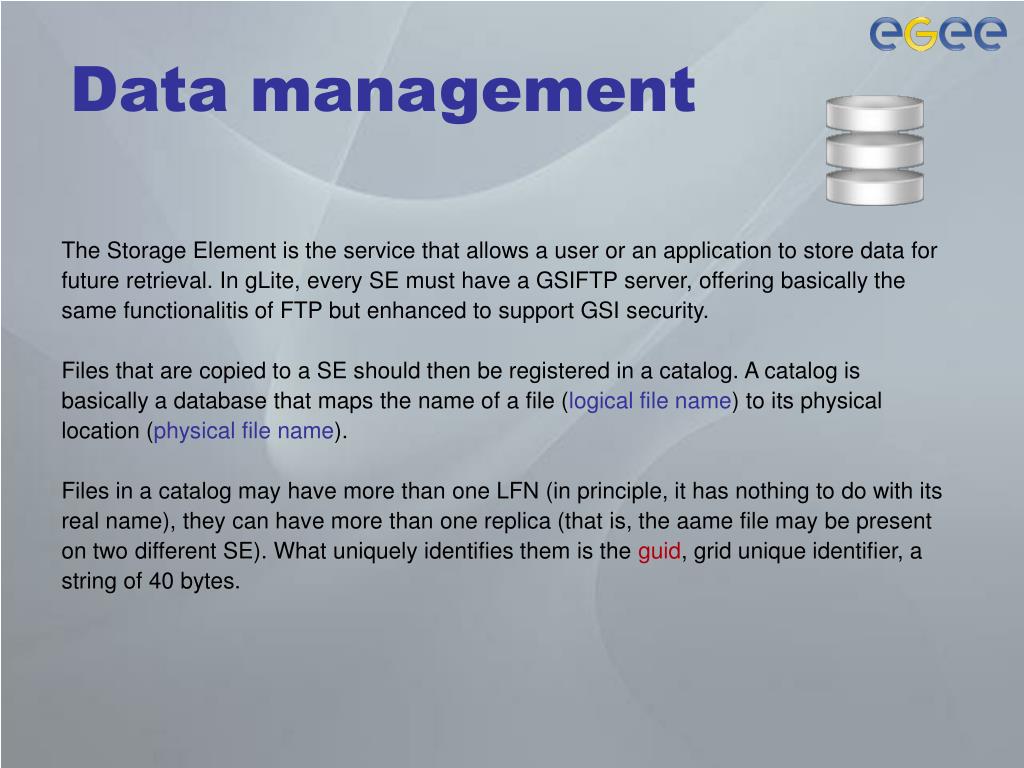 eGee

Data management

The Storage Element is the service that allows a user or an application to store data for future retrieval. In gLite, every SE must have a GSIFTP server, offering basically the same functionalitis of FTP but enhanced to support GSI security.

Files that are copied to a SE should then be registered in a catalog. A catalog is basically a database that maps the name of a file (logical file name) to its physical location (physical file name).

Files in a catalog may have more than one LFN (in principle, it has nothing to do with its real name), they can have more than one replica (that is, the aame file may be present on two different SE). What uniquely identifies them is the guid, grid unique identifier, a string of 40 bytes.